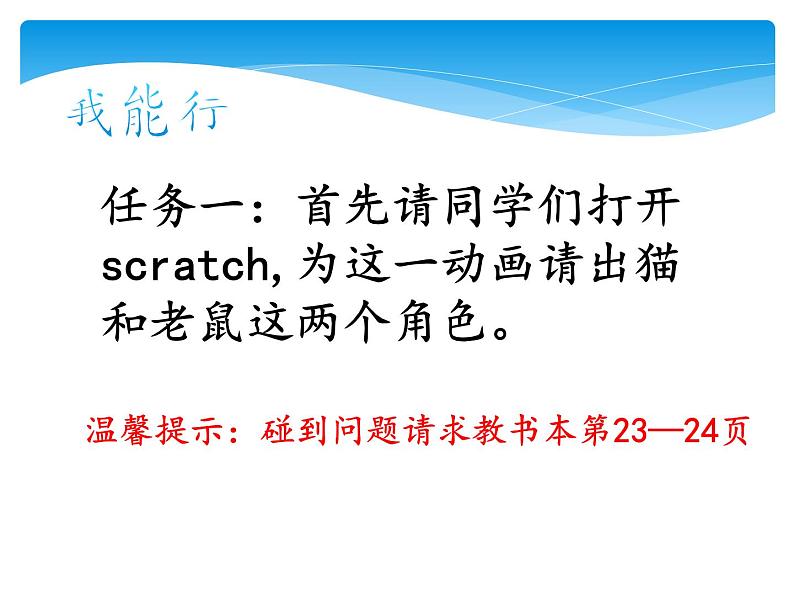 我能行

任务一：首先请同学们打开scratch,为这一动画请出猫和老鼠这两个角色。

温馨提示：碰到问题请求教书本第23—24页